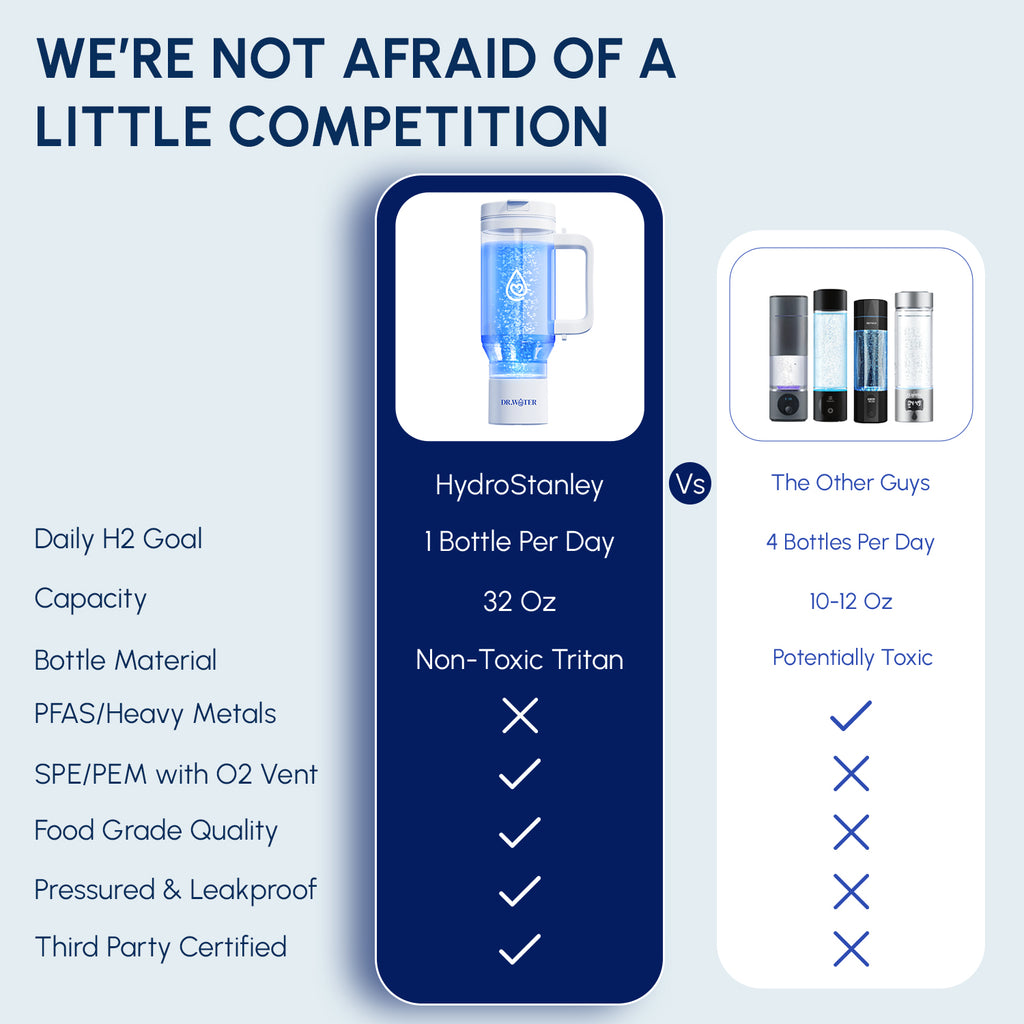 WE'RE NOT AFRAID OF A LITTLE COMPETITION

DR.WATER

| | HydroStanley | Vs | The Other Guys |
|---|---|---|---|
| Daily H2 Goal | 1 Bottle Per Day | | 4 Bottles Per Day |
| Capacity | 32 Oz | | 10-12 Oz |
| Bottle Material | Non-Toxic Tritan | | Potentially Toxic |
| PFAS/Heavy Metals | ✕ | | ✓ |
| SPE/PEM with O2 Vent | ✓ | | ✕ |
| Food Grade Quality | ✓ | | ✕ |
| Pressured & Leakproof | ✓ | | ✕ |
| Third Party Certified | ✓ | | ✕ |